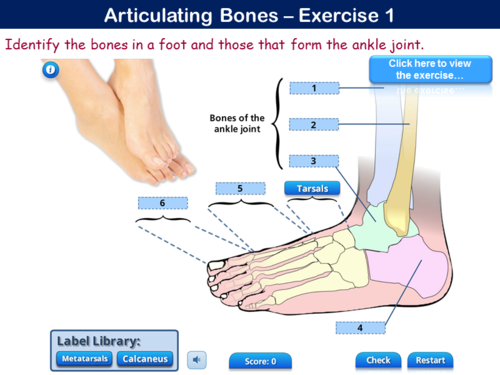 Articulating Bones – Exercise 1

Identify the bones in a foot and those that form the ankle joint.

Click here to view the exercise…

Bones of the ankle joint

1

2

3

5

Tarsals

6

4

Label Library:

Metatarsals

Calcaneus

Score: 0

Check

Restart